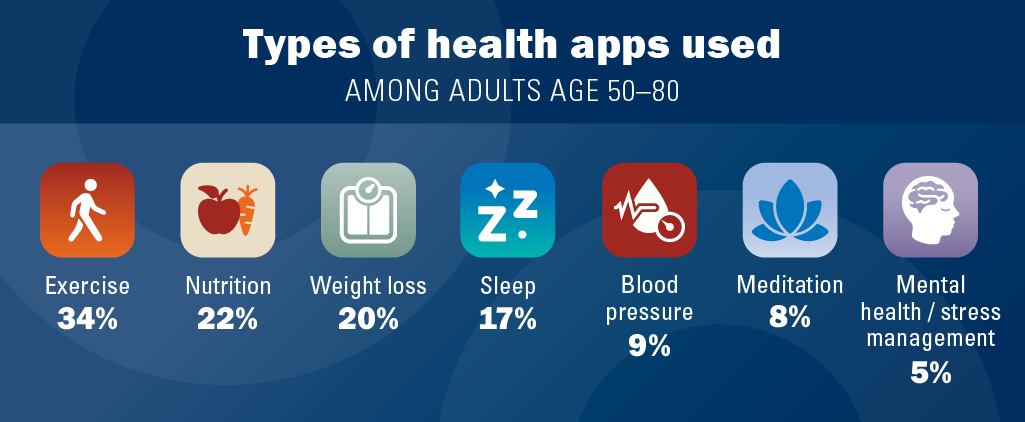 Types of health apps used
AMONG ADULTS AGE 50–80

Exercise
34%

Nutrition
22%

Weight loss
20%

Sleep
17%

Blood pressure
9%

Meditation
8%

Mental health / stress management
5%